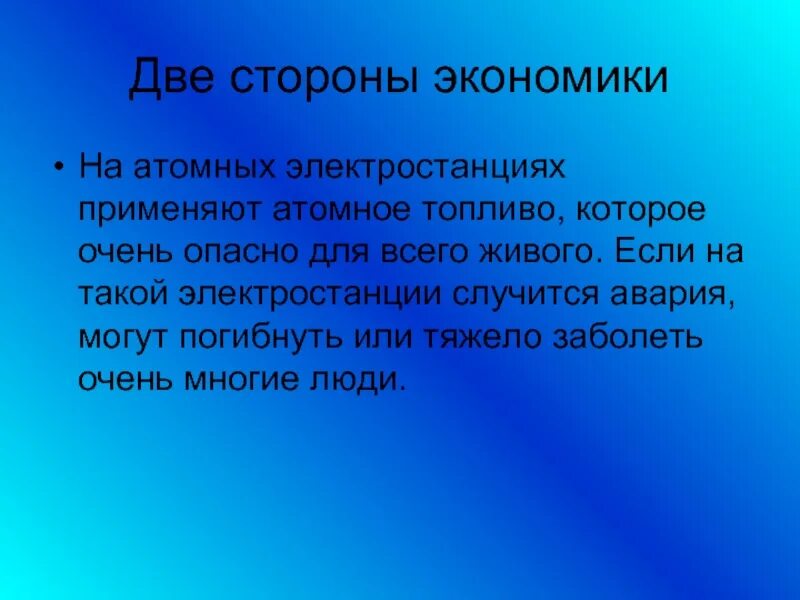 Две стороны экономики

• На атомных электростанциях применяют атомное топливо, которое очень опасно для всего живого. Если на такой электростанции случится авария, могут погибнуть или тяжело заболеть очень многие люди.